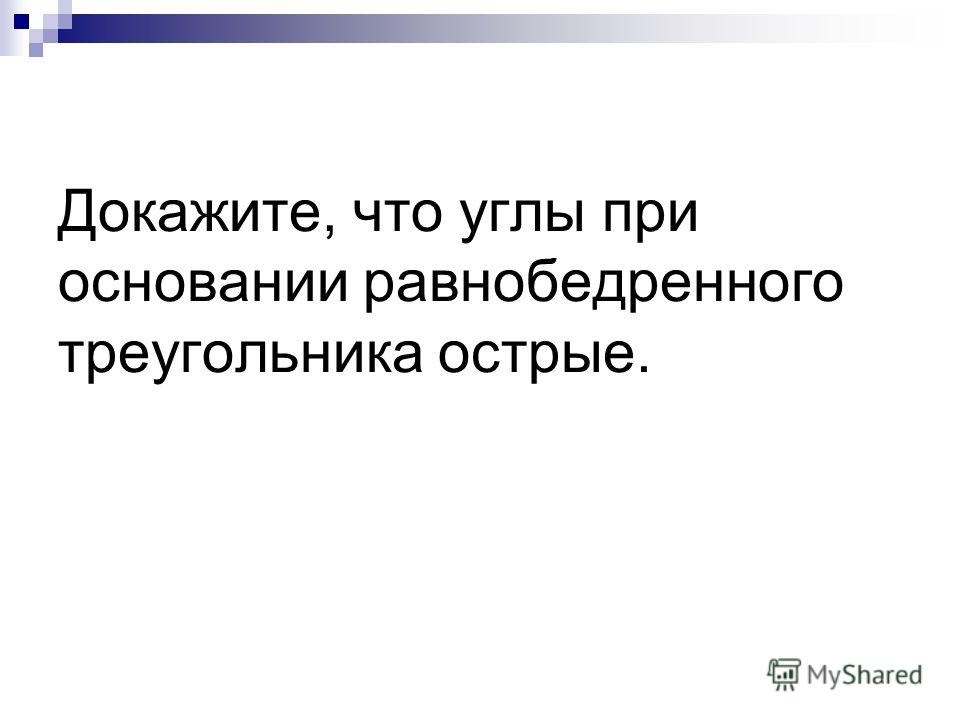 Докажите, что углы при основании равнобедренного треугольника острые.

MyShared